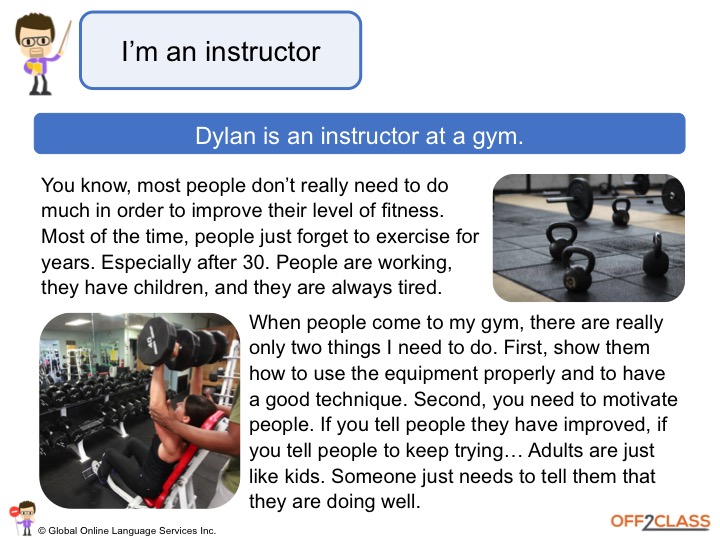 I'm an instructor

Dylan is an instructor at a gym.

You know, most people don't really need to do much in order to improve their level of fitness. Most of the time, people just forget to exercise for years. Especially after 30. People are working, they have children, and they are always tired.

When people come to my gym, there are really only two things I need to do. First, show them how to use the equipment properly and to have a good technique. Second, you need to motivate people. If you tell people they have improved, if you tell people to keep trying… Adults are just like kids. Someone just needs to tell them that they are doing well.

© Global Online Language Services Inc.

OFF2CLASS